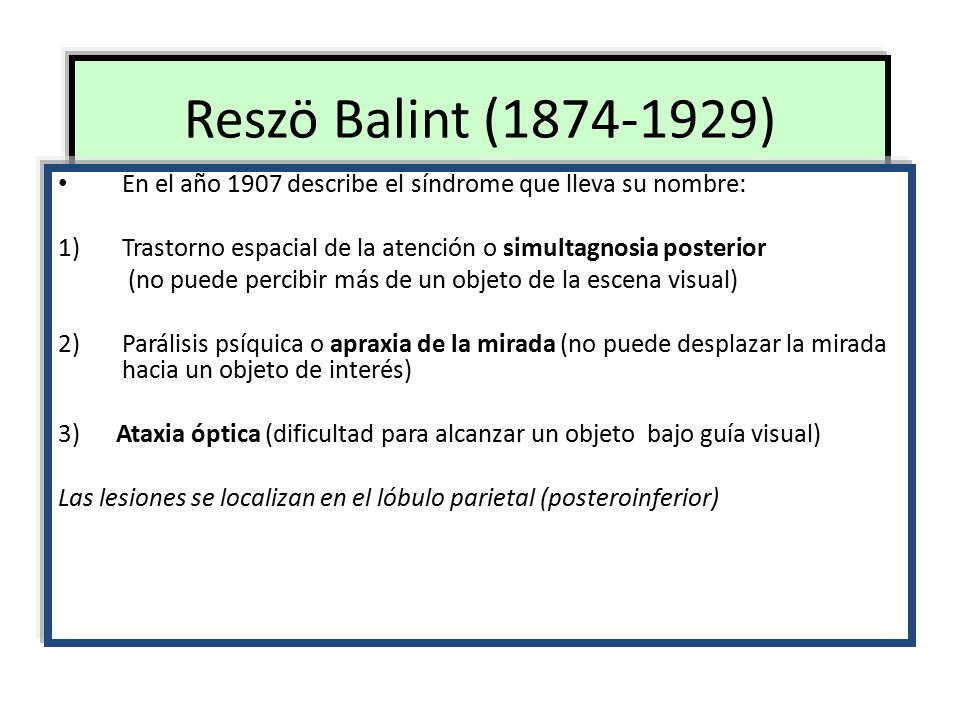 Reszö Balint (1874-1929)

• En el año 1907 describe el síndrome que lleva su nombre:

1) Trastorno espacial de la atención o simultagnosia posterior (no puede percibir más de un objeto de la escena visual)

2) Parálisis psíquica o apraxia de la mirada (no puede desplazar la mirada hacia un objeto de interés)

3) Ataxia óptica (dificultad para alcanzar un objeto bajo guía visual)

Las lesiones se localizan en el lóbulo parietal (posteroinferior)